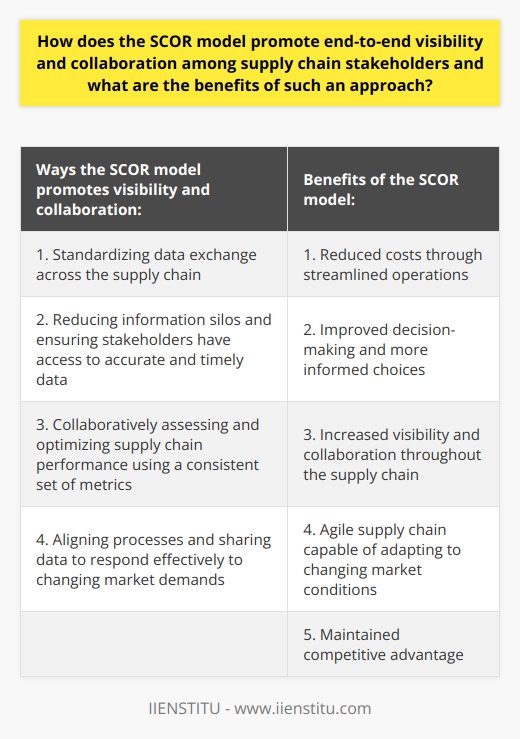 How does the SCOR model promote end-to-end visibility and collaboration among supply chain stakeholders and what are the benefits of such an approach?

| Ways the SCOR model promotes visibility and collaboration: | Benefits of the SCOR model: |
|---|---|
| 1. Standardizing data exchange across the supply chain | 1. Reduced costs through streamlined operations |
| 2. Reducing information silos and ensuring stakeholders have access to accurate and timely data | 2. Improved decision-making and more informed choices |
| 3. Collaboratively assessing and optimizing supply chain performance using a consistent set of metrics | 3. Increased visibility and collaboration throughout the supply chain |
| 4. Aligning processes and sharing data to respond effectively to changing market demands | 4. Agile supply chain capable of adapting to changing market conditions |
| | 5. Maintained competitive advantage |

IIENSTITU - www.iienstitu.com